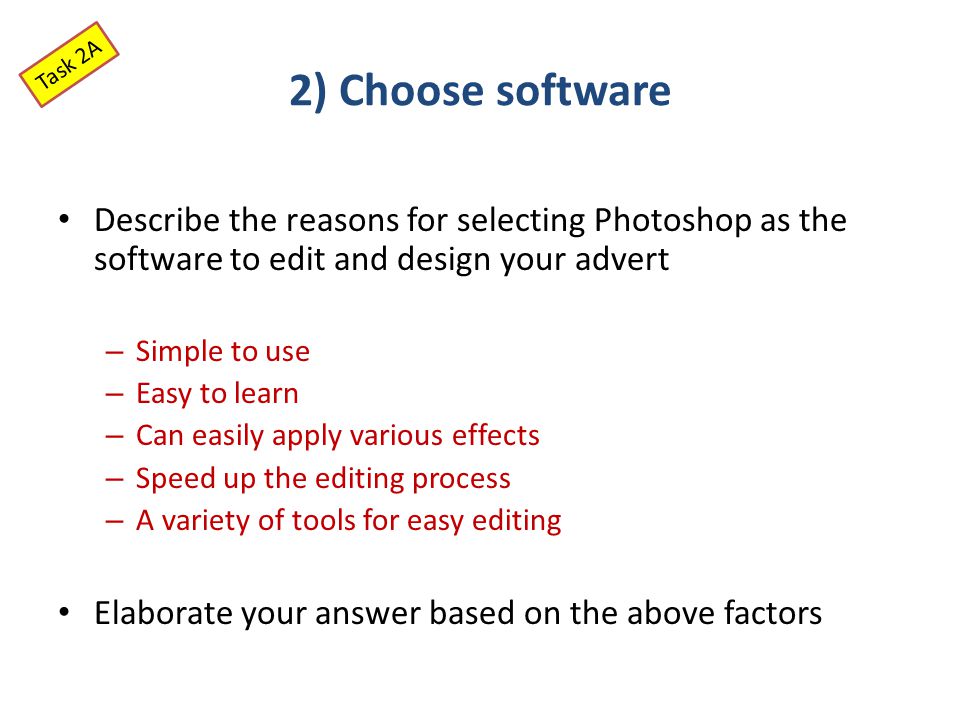 Task 2A

2) Choose software

• Describe the reasons for selecting Photoshop as the software to edit and design your advert

– Simple to use
– Easy to learn
– Can easily apply various effects
– Speed up the editing process
– A variety of tools for easy editing

• Elaborate your answer based on the above factors